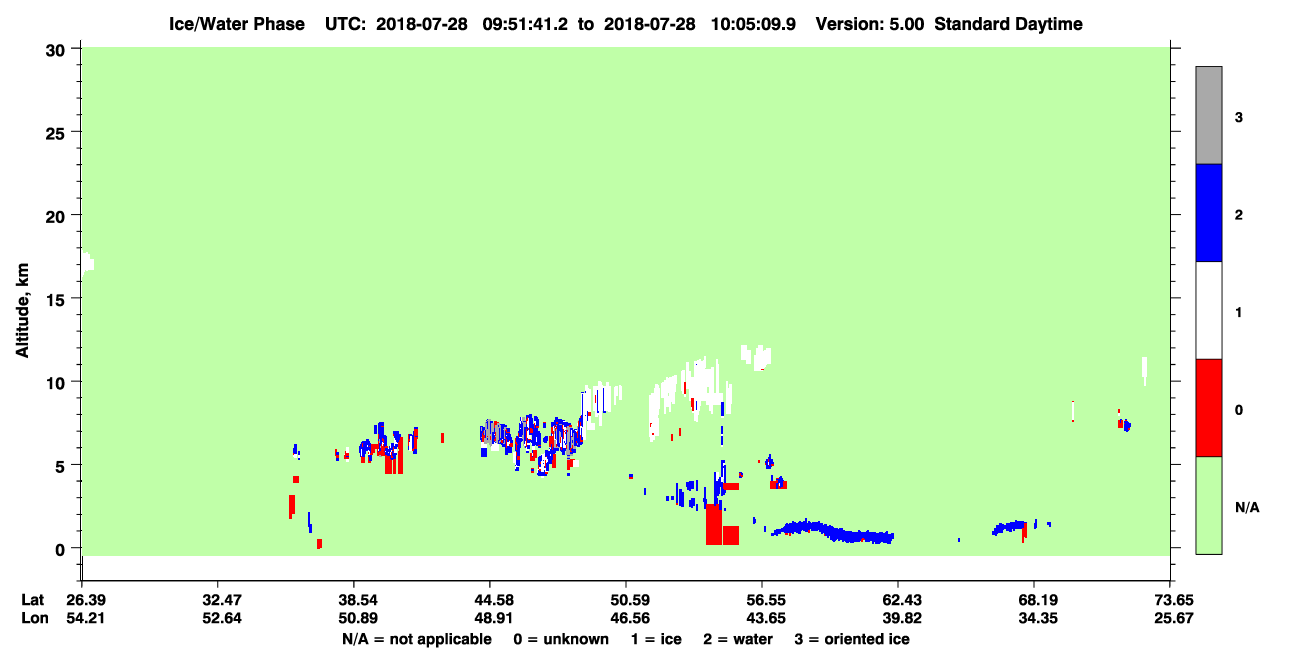 Ice/Water Phase UTC: 2018-07-28 09:51:41.2 to 2018-07-28 10:05:09.9 Version: 5.00 Standard Daytime

Altitude, km

30
25
20
15
10
5
0

3
2
1
0
N/A

| Lat | 26.39 | 32.47 | 38.54 | 44.58 | 50.59 | 56.55 | 62.43 | 68.19 | 73.65 |
|---|---|---|---|---|---|---|---|---|---|
| Lon | 54.21 | 52.64 | 50.89 | 48.91 | 46.56 | 43.65 | 39.82 | 34.35 | 25.67 |

N/A = not applicable 0 = unknown 1 = ice 2 = water 3 = oriented ice